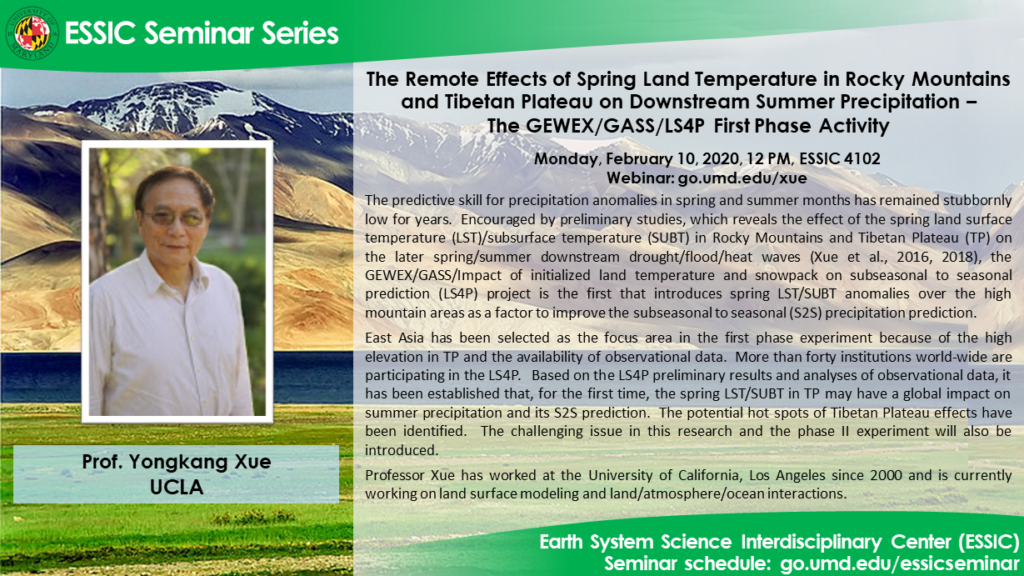 ESSIC Seminar Series

The Remote Effects of Spring Land Temperature in Rocky Mountains and Tibetan Plateau on Downstream Summer Precipitation – The GEWEX/GASS/LS4P First Phase Activity

Monday, February 10, 2020, 12 PM, ESSIC 4102
Webinar: go.umd.edu/xue

The predictive skill for precipitation anomalies in spring and summer months has remained stubbornly low for years. Encouraged by preliminary studies, which reveals the effect of the spring land surface temperature (LST)/subsurface temperature (SUBT) in Rocky Mountains and Tibetan Plateau (TP) on the later spring/summer downstream drought/flood/heat waves (Xue et al., 2016, 2018), the GEWEX/GASS/Impact of initialized land temperature and snowpack on subseasonal to seasonal prediction (LS4P) project is the first that introduces spring LST/SUBT anomalies over the high mountain areas as a factor to improve the subseasonal to seasonal (S2S) precipitation prediction.

East Asia has been selected as the focus area in the first phase experiment because of the high elevation in TP and the availability of observational data. More than forty institutions world-wide are participating in the LS4P. Based on the LS4P preliminary results and analyses of observational data, it has been established that, for the first time, the spring LST/SUBT in TP may have a global impact on summer precipitation and its S2S prediction. The potential hot spots of Tibetan Plateau effects have been identified. The challenging issue in this research and the phase II experiment will also be introduced.

Professor Xue has worked at the University of California, Los Angeles since 2000 and is currently working on land surface modeling and land/atmosphere/ocean interactions.

Prof. Yongkang Xue
UCLA

Earth System Science Interdisciplinary Center (ESSIC)
Seminar schedule: go.umd.edu/essicseminar